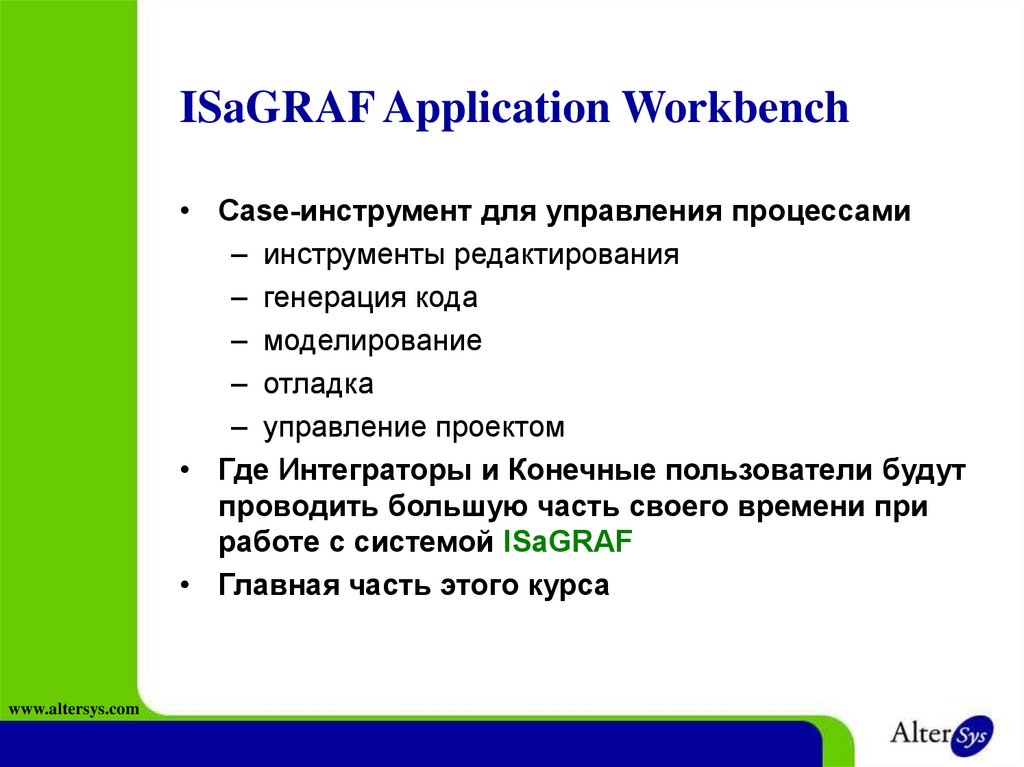 ISaGRAF Application Workbench

• Case-инструмент для управления процессами
– инструменты редактирования
– генерация кода
– моделирование
– отладка
– управление проектом
• Где Интеграторы и Конечные пользователи будут проводить большую часть своего времени при работе с системой ISaGRAF
• Главная часть этого курса

www.altersys.com

AlterSys